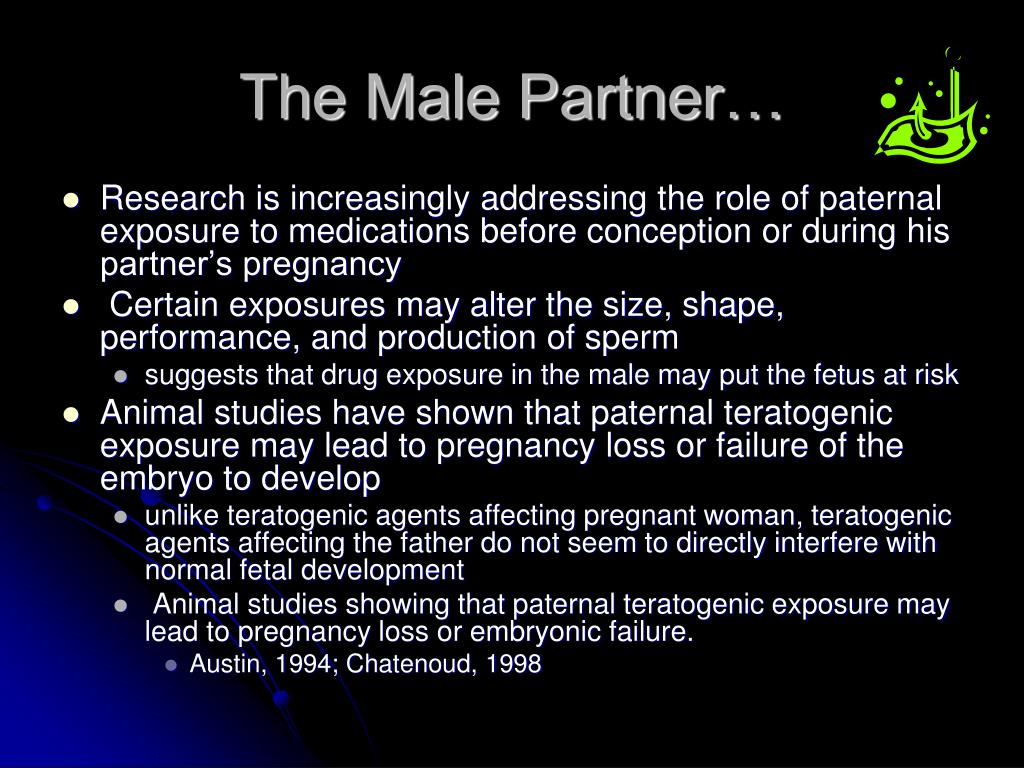 The Male Partner…

- Research is increasingly addressing the role of paternal exposure to medications before conception or during his partner’s pregnancy
- Certain exposures may alter the size, shape, performance, and production of sperm
  - suggests that drug exposure in the male may put the fetus at risk
- Animal studies have shown that paternal teratogenic exposure may lead to pregnancy loss or failure of the embryo to develop
  - unlike teratogenic agents affecting pregnant woman, teratogenic agents affecting the father do not seem to directly interfere with normal fetal development
  - Animal studies showing that paternal teratogenic exposure may lead to pregnancy loss or embryonic failure.
    - Austin, 1994; Chatenoud, 1998